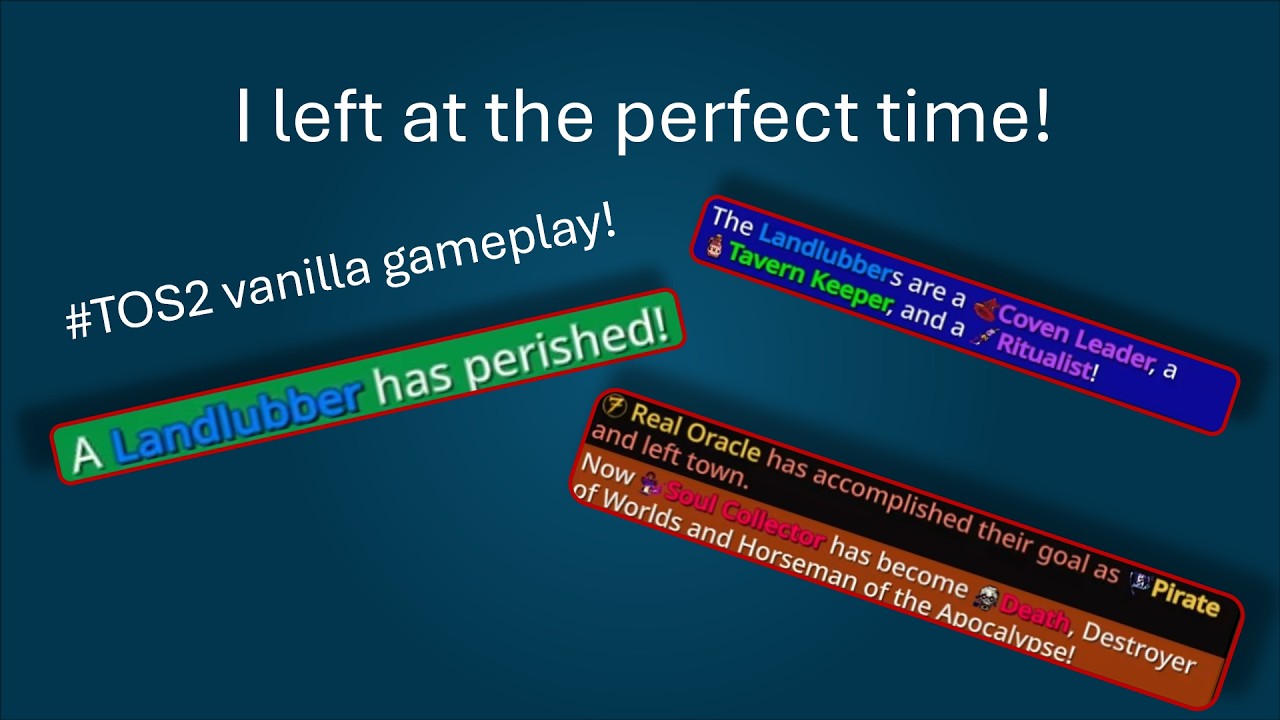 I left at the perfect time!

#TOS2 vanilla gameplay!

A Landlubber has perished!

The Landlubbers are a Coven Leader, a Tavern Keeper, and a Ritualist!

7 Real Oracle has accomplished their goal as Pirate and left town.

Now Soul Collector has become Death, Destroyer of Worlds and Horseman of the Apocalypse!